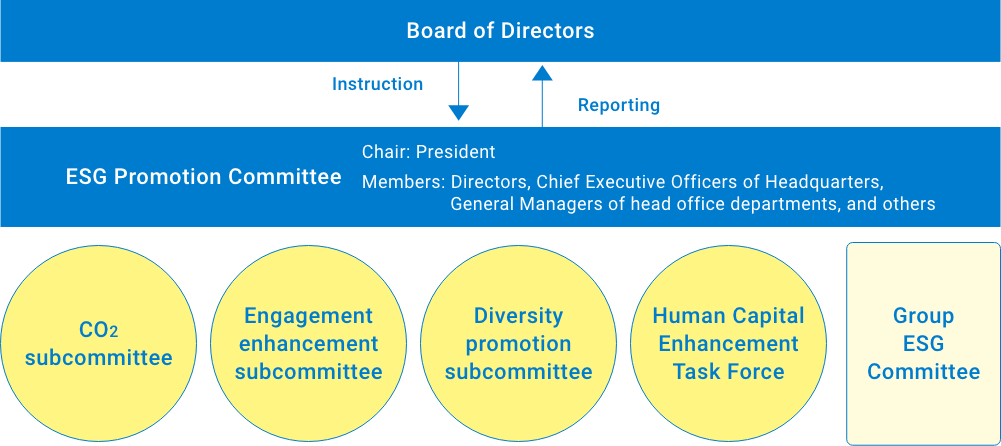 Board of Directors

Instruction

Reporting

ESG Promotion Committee

Chair: President

Members: Directors, Chief Executive Officers of Headquarters, General Managers of head office departments, and others

$CO_2$ subcommittee

Engagement enhancement subcommittee

Diversity promotion subcommittee

Human Capital Enhancement Task Force

Group ESG Committee